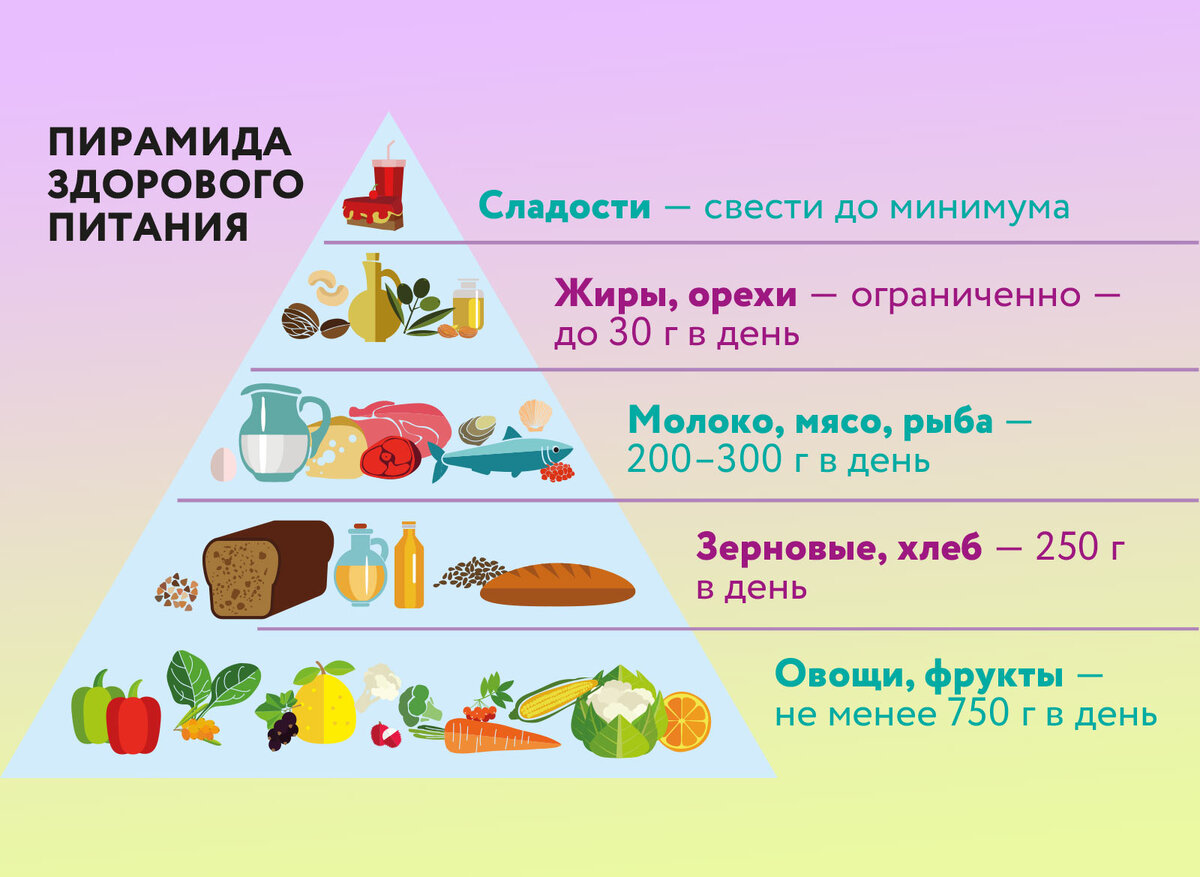 ПИРАМИДА ЗДОРОВОГО ПИТАНИЯ

Сладости — свести до минимума

Жиры, орехи — ограниченно — до 30 г в день

Молоко, мясо, рыба — 200–300 г в день

Зерновые, хлеб — 250 г в день

Овощи, фрукты — не менее 750 г в день